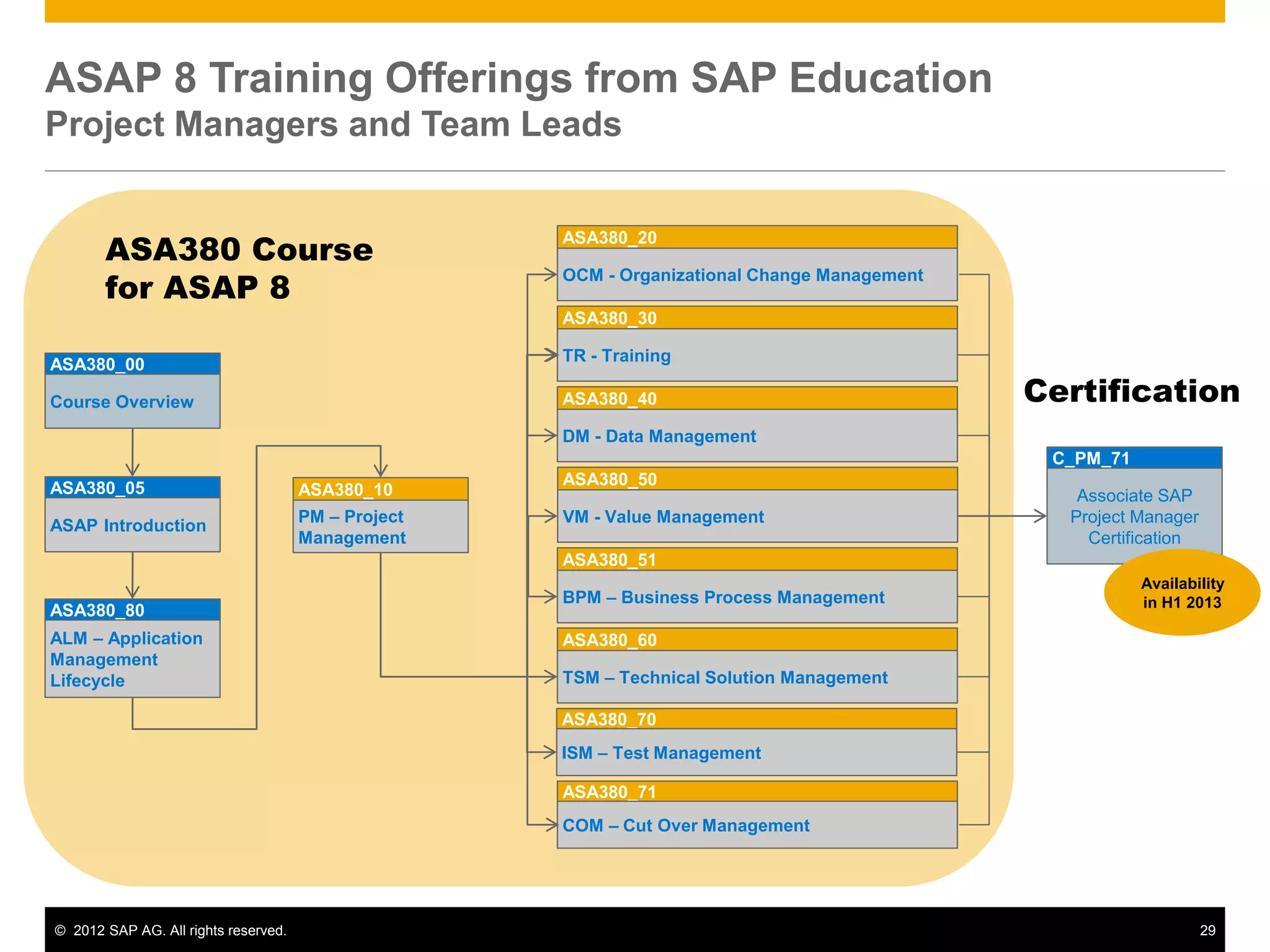 ASAP 8 Training Offerings from SAP Education
Project Managers and Team Leads

ASA380 Course for ASAP 8

ASA380_00
Course Overview

ASA380_05
ASAP Introduction

ASA380_80
ALM – Application Management Lifecycle

ASA380_10
PM – Project Management

ASA380_20
OCM - Organizational Change Management

ASA380_30
TR - Training

ASA380_40
DM - Data Management

ASA380_50
VM - Value Management

ASA380_51
BPM – Business Process Management

ASA380_60
TSM – Technical Solution Management

ASA380_70
ISM – Test Management

ASA380_71
COM – Cut Over Management

Certification

C_PM_71
Associate SAP Project Manager Certification

Availability in H1 2013

© 2012 SAP AG. All rights reserved.

29